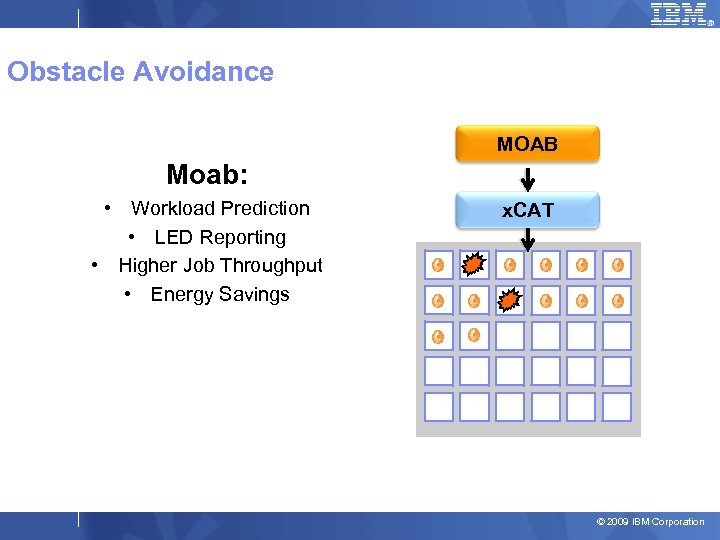 IBM

Obstacle Avoidance

Moab:
• Workload Prediction
• LED Reporting
• Higher Job Throughput
• Energy Savings

MOAB

xCAT

© 2009 IBM Corporation